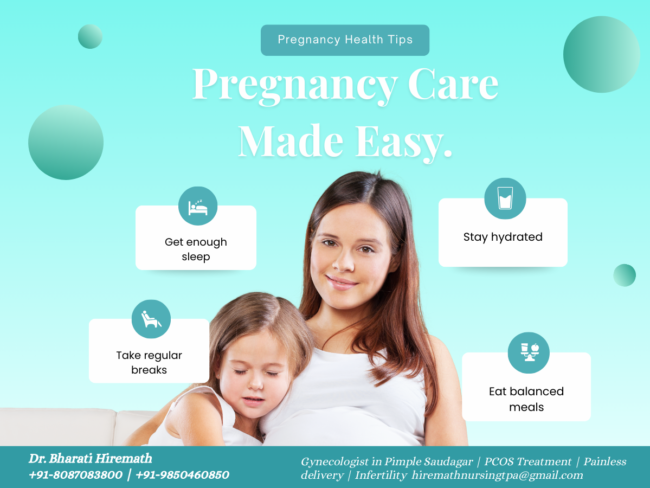 Pregnancy Health Tips

Pregnancy Care Made Easy.

Get enough sleep

Stay hydrated

Take regular breaks

Eat balanced meals

Dr. Bharati Hiremath
+91-8087083800 | +91-9850460850

Gynecologist in Pimple Saudagar | PCOS Treatment | Painless delivery | Infertility hiremathnursingtpa@gmail.com